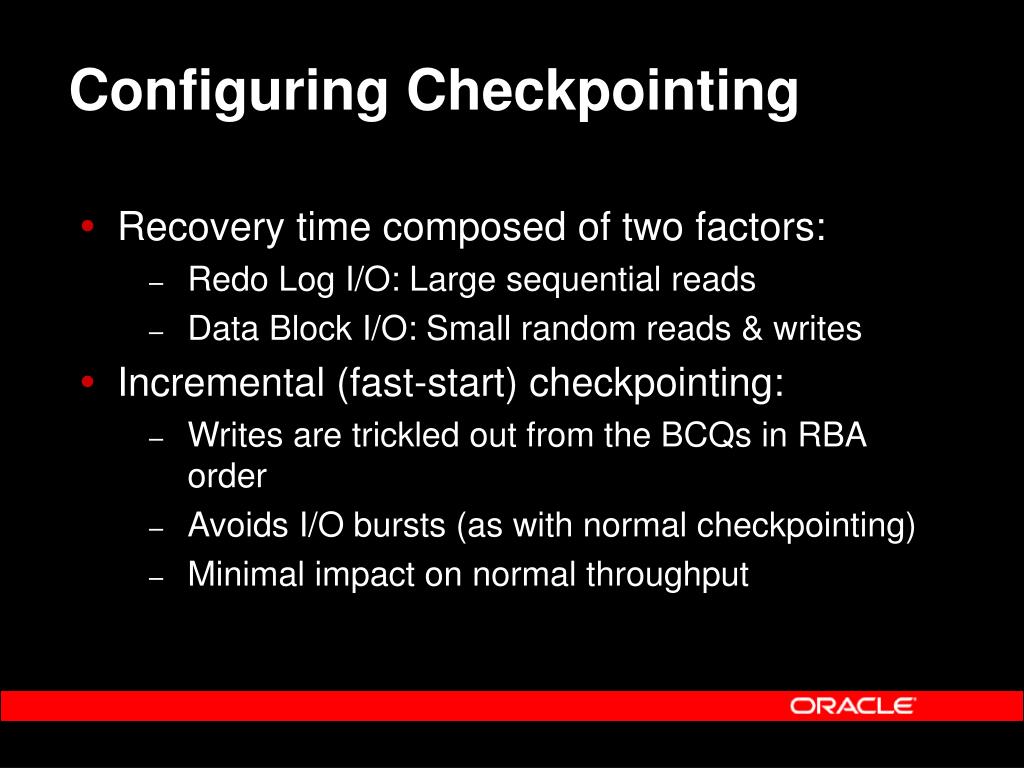 Configuring Checkpointing

• Recovery time composed of two factors:
– Redo Log I/O: Large sequential reads
– Data Block I/O: Small random reads & writes
• Incremental (fast-start) checkpointing:
– Writes are trickled out from the BCQs in RBA order
– Avoids I/O bursts (as with normal checkpointing)
– Minimal impact on normal throughput

ORACLE